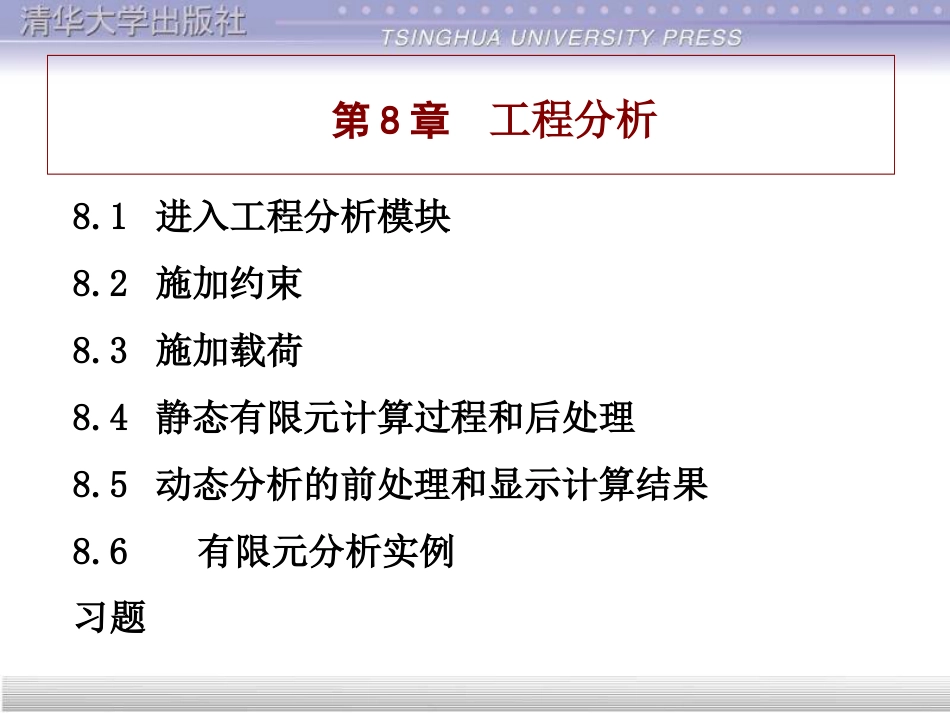 清华大学出版社
TSINGHUA UNIVERSITY PRESS

第 8 章　工程分析

8.1 进入工程分析模块

8.2 施加约束

8.3 施加载荷

8.4 静态有限元计算过程和后处理

8.5 动态分析的前处理和显示计算结果

8.6 有限元分析实例

习题